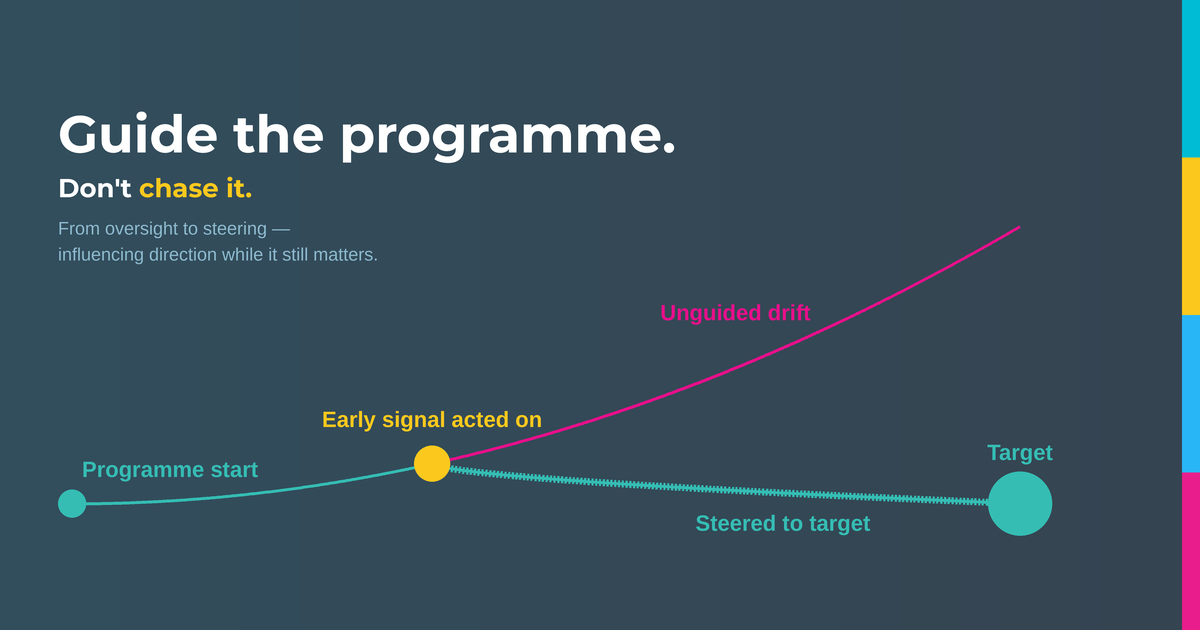 Guide the programme.

Don't chase it.

From oversight to steering — influencing direction while it still matters.

Unguided drift

Early signal acted on

Programme start

Target

Steered to target